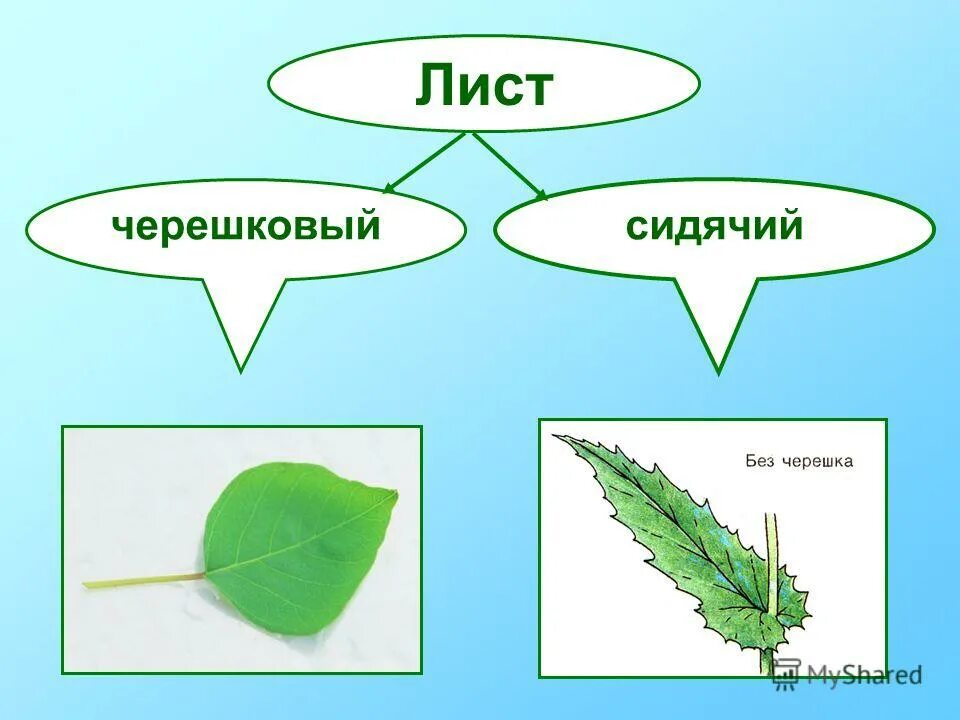 Лист

черешковый

сидячий

Без черешка

MyShared